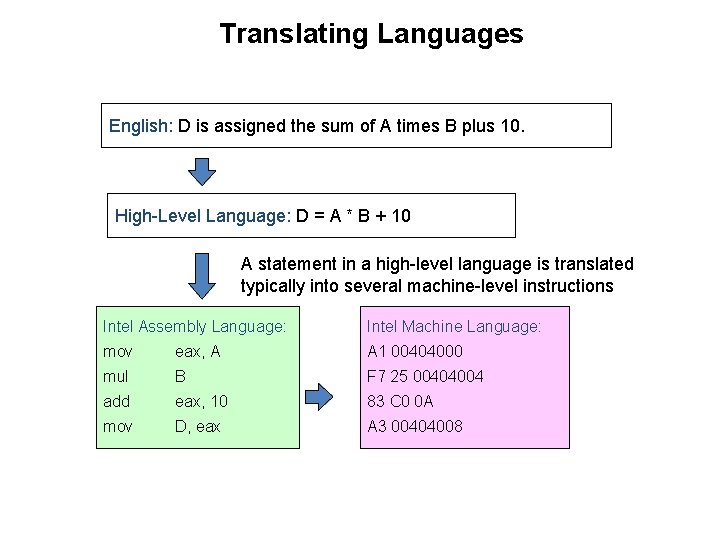 Translating Languages

English: D is assigned the sum of A times B plus 10.

High-Level Language: D = A * B + 10

A statement in a high-level language is translated typically into several machine-level instructions

Intel Assembly Language:
mov eax, A
mul B
add eax, 10
mov D, eax

Intel Machine Language:
A1 00404000
F7 25 00404004
83 C0 0A
A3 00404008